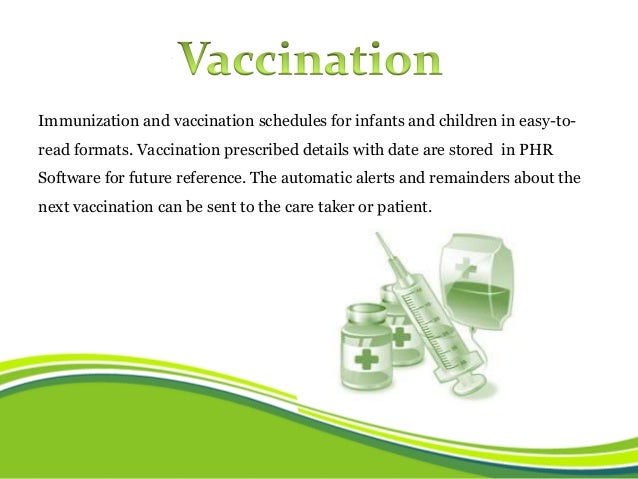 Vaccination

Immunization and vaccination schedules for infants and children in easy-to-read formats. Vaccination prescribed details with date are stored in PHR Software for future reference. The automatic alerts and remainders about the next vaccination can be sent to the care taker or patient.